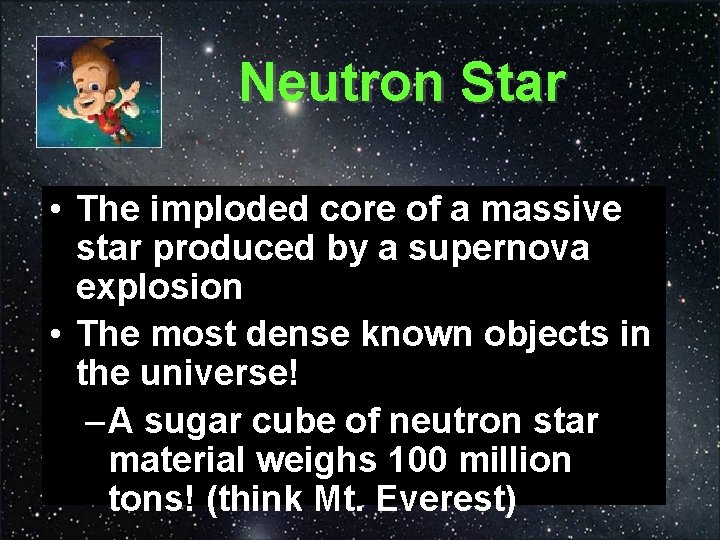 Neutron Star

• The imploded core of a massive star produced by a supernova explosion

• The most dense known objects in the universe!

– A sugar cube of neutron star material weighs 100 million tons! (think Mt. Everest)